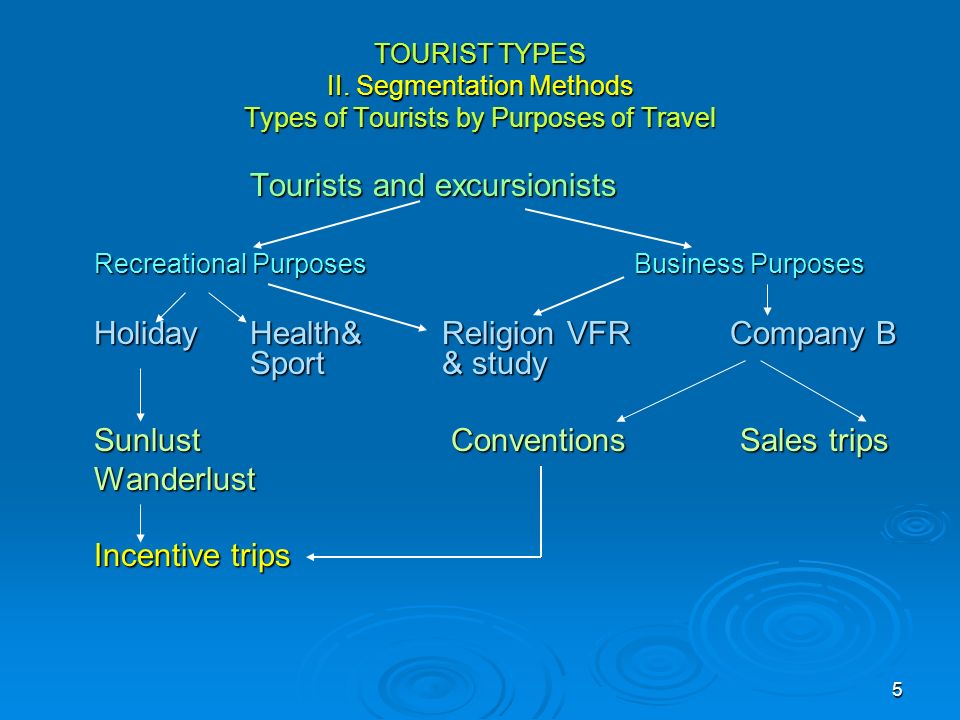 TOURIST TYPES
II. Segmentation Methods
Types of Tourists by Purposes of Travel

Tourists and excursionists

Recreational Purposes

Business Purposes

Holiday

Health& Sport

Religion & study

VFR

Company B

Sunlust

Wanderlust

Conventions

Sales trips

Incentive trips

5